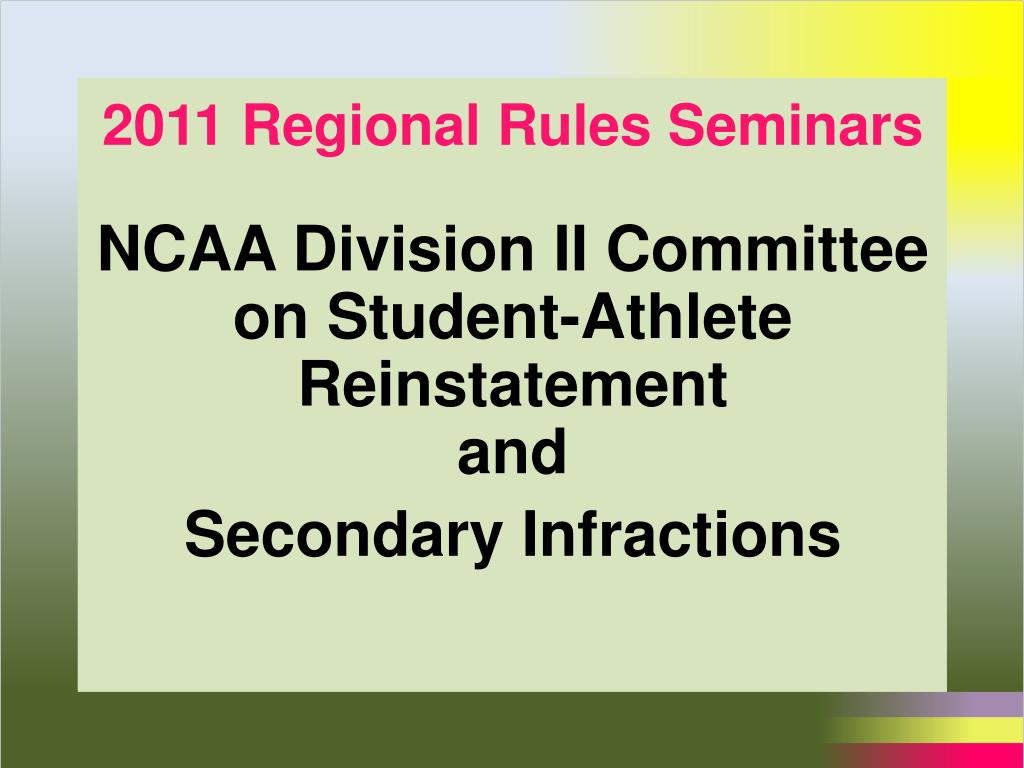 2011 Regional Rules Seminars

NCAA Division II Committee on Student-Athlete Reinstatement
and
Secondary Infractions